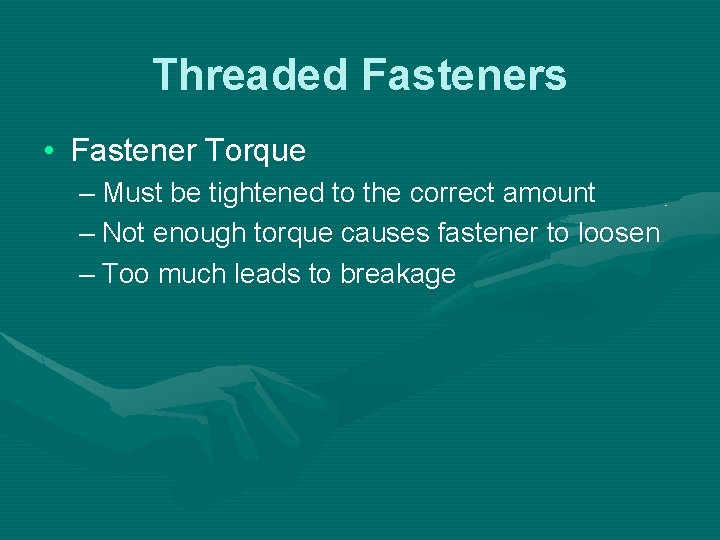 Threaded Fasteners

• Fastener Torque
– Must be tightened to the correct amount
– Not enough torque causes fastener to loosen
– Too much leads to breakage